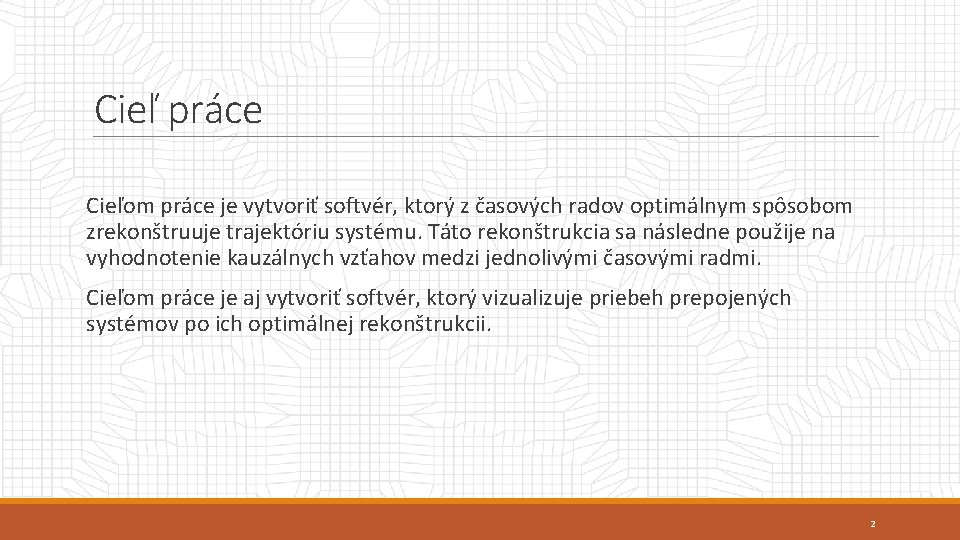 Cieľ práce

Cieľom práce je vytvoriť softvér, ktorý z časových radov optimálnym spôsobom zrekonštruuje trajektóriu systému. Táto rekonštrukcia sa následne použije na vyhodnotenie kauzálnych vzťahov medzi jednolivými časovými radmi.

Cieľom práce je aj vytvoriť softvér, ktorý vizualizuje priebeh prepojených systémov po ich optimálnej rekonštrukcii.

2